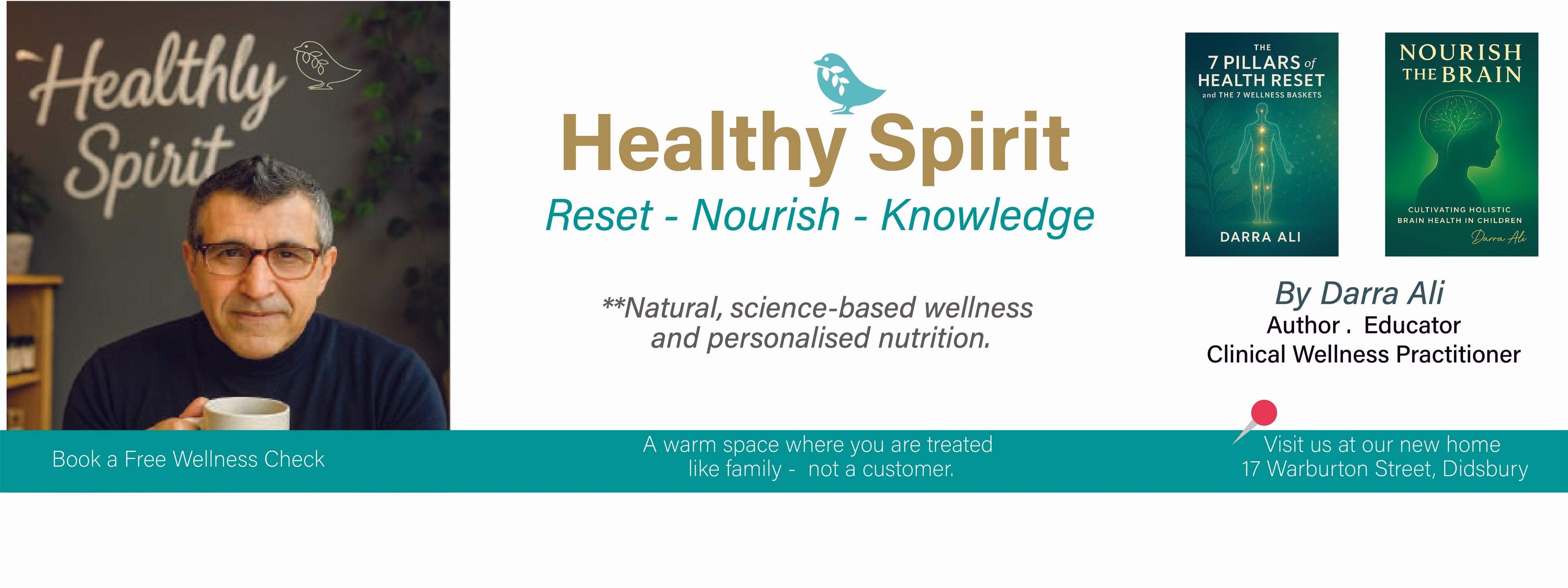 Healthly Spirit

Healthy Spirit

Reset - Nourish - Knowledge

**Natural, science-based wellness and personalised nutrition.

THE 7 PILLARS of HEALTH RESET and THE 7 WELLNESS BASKETS

DARRA ALI

NOURISH THE BRAIN

CULTIVATING HOLISTIC BRAIN HEALTH IN CHILDREN

Darra Ali

By Darra Ali
Author . Educator
Clinical Wellness Practitioner

Book a Free Wellness Check

A warm space where you are treated like family - not a customer.

Visit us at our new home
17 Warburton Street, Didsbury